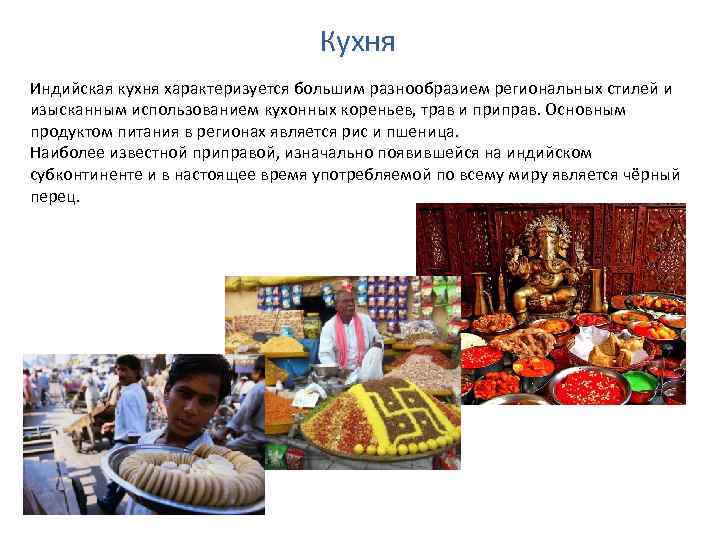 Кухня

Индийская кухня характеризуется большим разнообразием региональных стилей и изысканным использованием кухонных кореньев, трав и приправ. Основным продуктом питания в регионах является рис и пшеница.
Наиболее известной приправой, изначально появившейся на индийском субконтиненте и в настоящее время употребляемой по всему миру является чёрный перец.